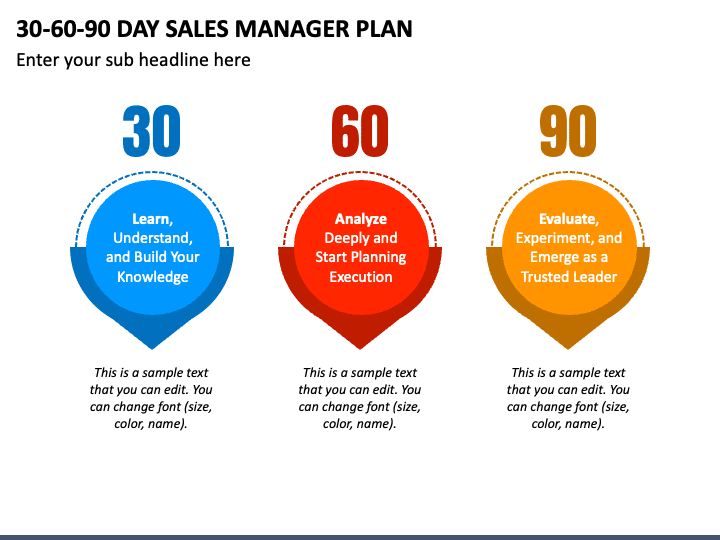 30-60-90 DAY SALES MANAGER PLAN

Enter your sub headline here

30

Learn, Understand, and Build Your Knowledge

This is a sample text that you can edit. You can change font (size, color, name).

60

Analyze Deeply and Start Planning Execution

This is a sample text that you can edit. You can change font (size, color, name).

90

Evaluate, Experiment, and Emerge as a Trusted Leader

This is a sample text that you can edit. You can change font (size, color, name).